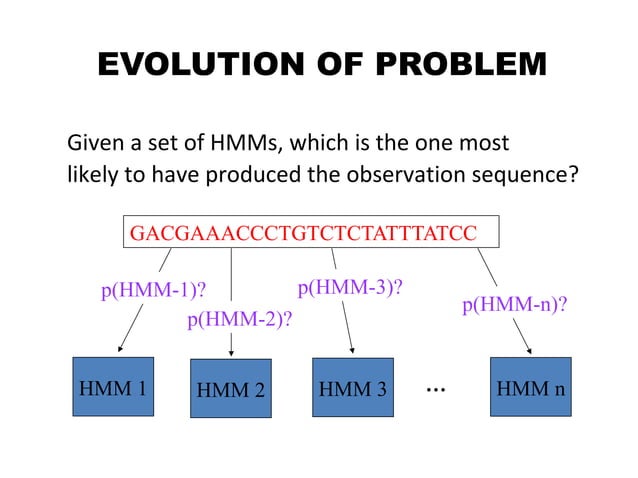 EVOLUTION OF PROBLEM

Given a set of HMMs, which is the one most likely to have produced the observation sequence?

GACGAAACCCTGTCTCTATTTATCC

p(HMM-1)?

p(HMM-2)?

p(HMM-3)?

p(HMM-n)?

HMM 1

HMM 2

HMM 3

...

HMM n